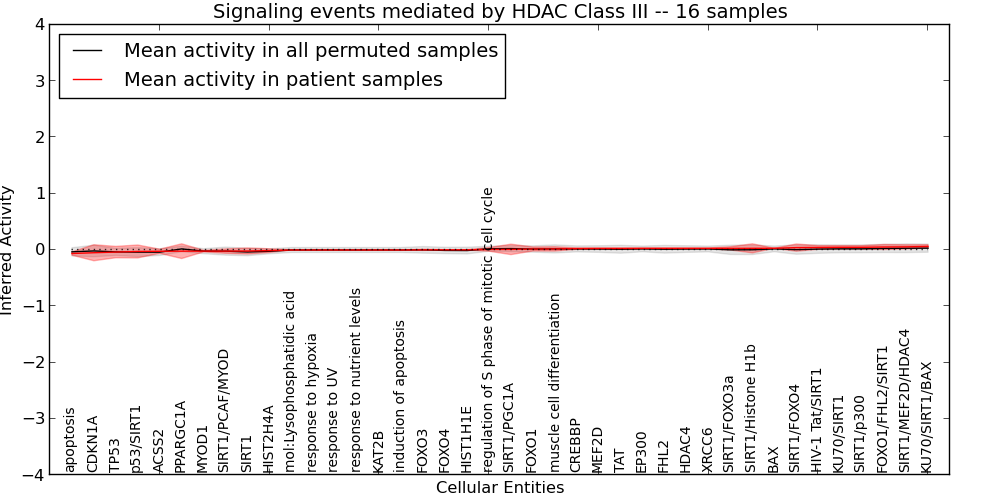 Signaling events mediated by HDAC Class III -- 16 samples

Mean activity in all permuted samples
Mean activity in patient samples

Inferred Activity

4
3
2
1
0
−1
−2
−3
−4

apoptosis
CDKN1A
TP53
p53/SIRT1
ACSS2
PPARGC1A
MYOD1
SIRT1/PCAF/MYOD
SIRT1
HIST2H4A
mol:Lysophosphatidic acid
response to hypoxia
response to UV
response to nutrient levels
KAT2B
induction of apoptosis
FOXO3
FOXO4
HIST1H1E
regulation of S phase of mitotic cell cycle
SIRT1/PGC1A
FOXO1
muscle cell differentiation
CREBBP
MEF2D
TAT
EP300
FHL2
HDAC4
XRCC6
SIRT1/FOXO3a
SIRT1/Histone H1b
BAX
SIRT1/FOXO4
HIV-1 Tat/SIRT1
KU70/SIRT1
SIRT1/p300
FOXO1/FHL2/SIRT1
SIRT1/MEF2D/HDAC4
KU70/SIRT1/BAX

Cellular Entities